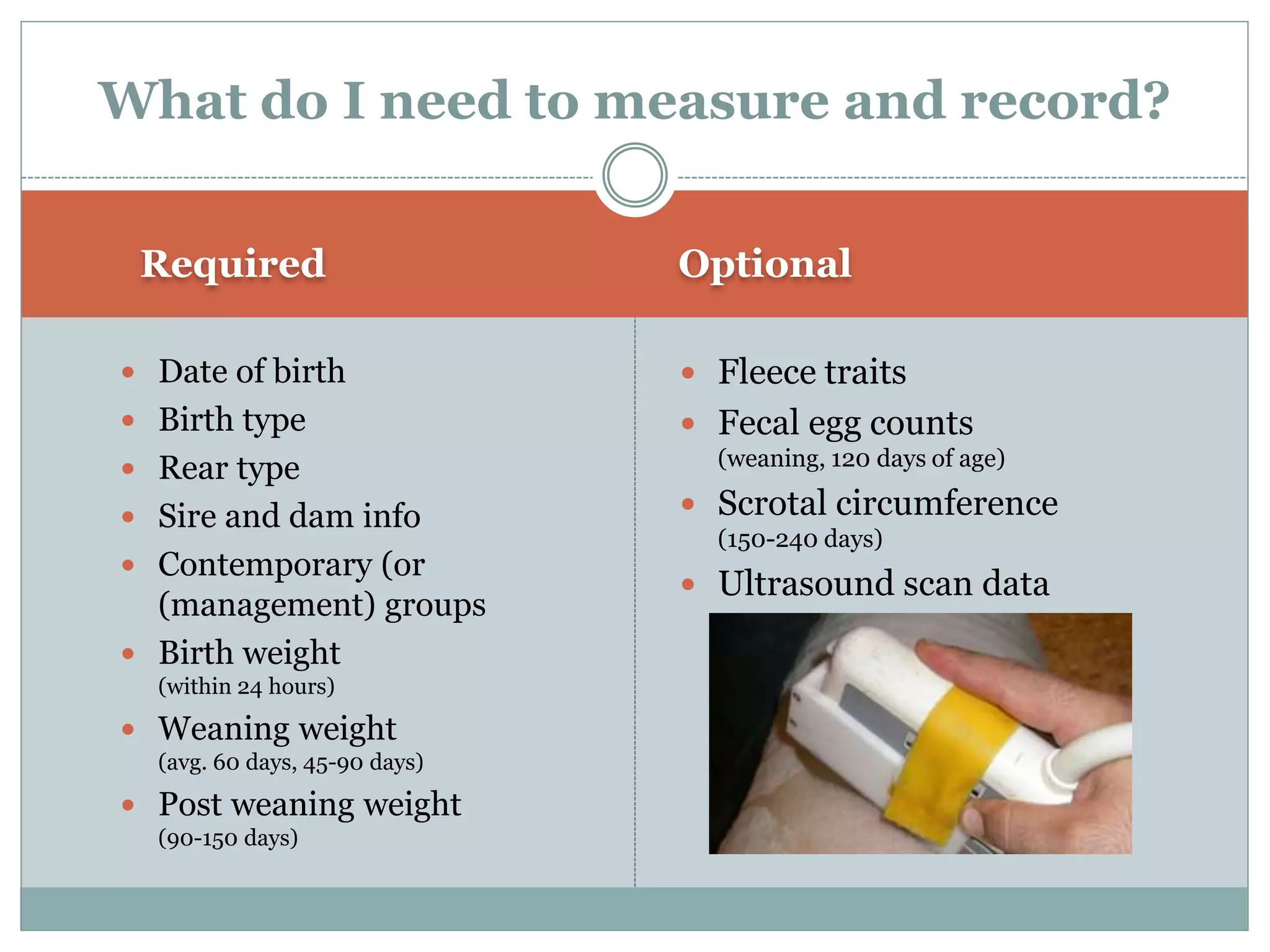 What do I need to measure and record?

Required

- Date of birth
- Birth type
- Rear type
- Sire and dam info
- Contemporary (or (management) groups
- Birth weight (within 24 hours)
- Weaning weight (avg. 60 days, 45-90 days)
- Post weaning weight (90-150 days)

Optional

- Fleece traits
- Fecal egg counts (weaning, 120 days of age)
- Scrotal circumference (150-240 days)
- Ultrasound scan data